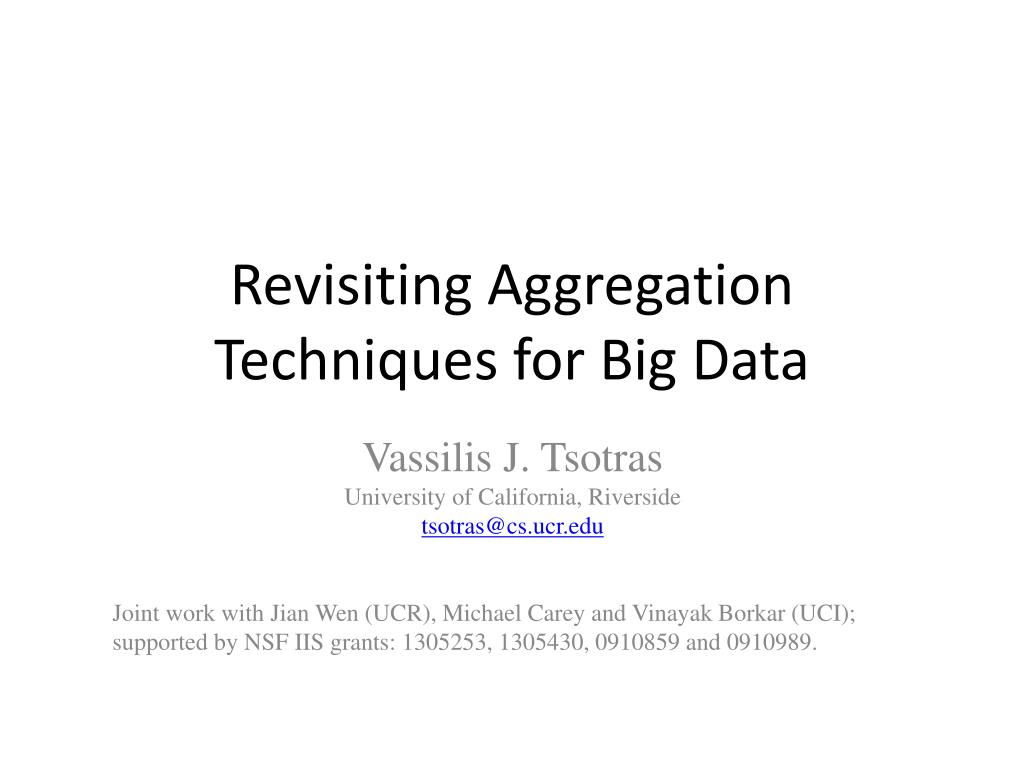 Revisiting Aggregation Techniques for Big Data

Vassilis J. Tsotras
University of California, Riverside
tsotras@cs.ucr.edu

Joint work with Jian Wen (UCR), Michael Carey and Vinayak Borkar (UCI); supported by NSF IIS grants: 1305253, 1305430, 0910859 and 0910989.